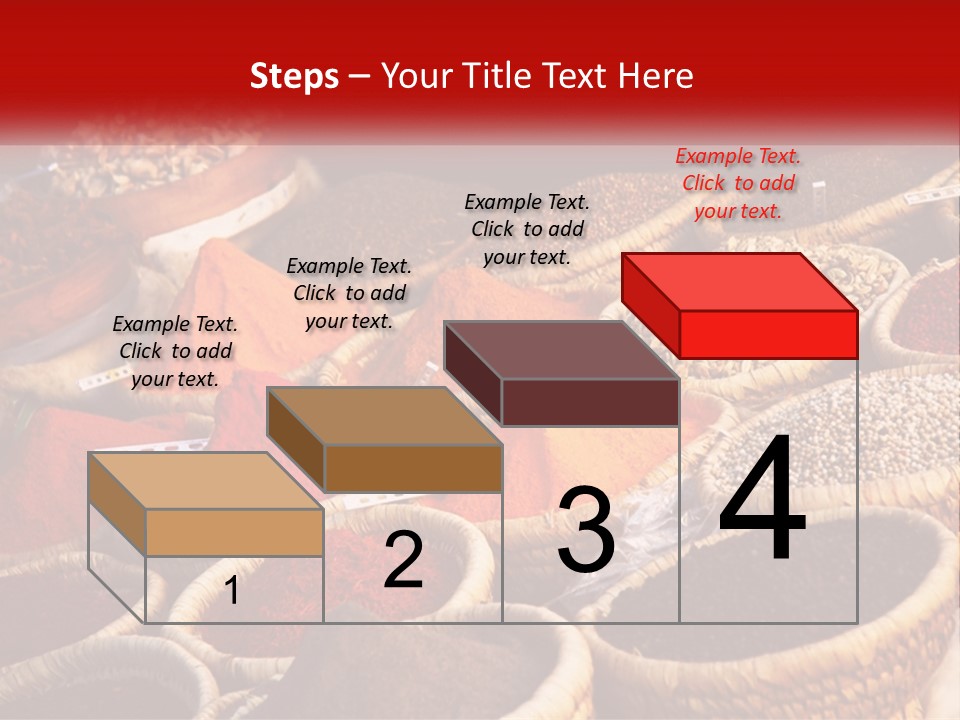 Steps – Your Title Text Here

Example Text. Click to add your text.

Example Text. Click to add your text.

Example Text. Click to add your text.

Example Text. Click to add your text.

1

2

3

4